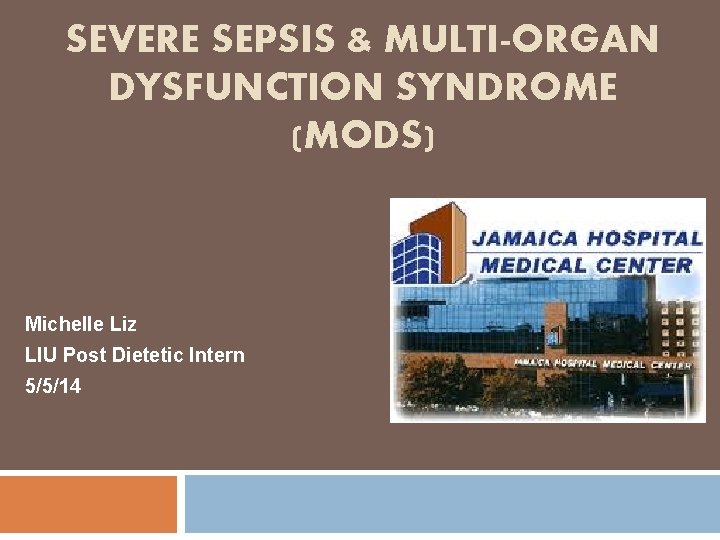 SEVERE SEPSIS & MULTI-ORGAN DYSFUNCTION SYNDROME (MODS)

JAMAICA HOSPITAL MEDICAL CENTER

JAMAICA HOSPITAL MEDICAL CENTER

Michelle Liz
LIU Post Dietetic Intern
5/5/14